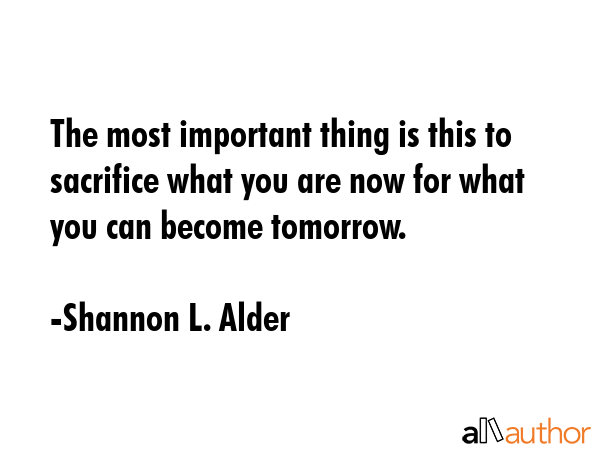 The most important thing is this to sacrifice what you are now for what you can become tomorrow.

-Shannon L. Alder

allauthor